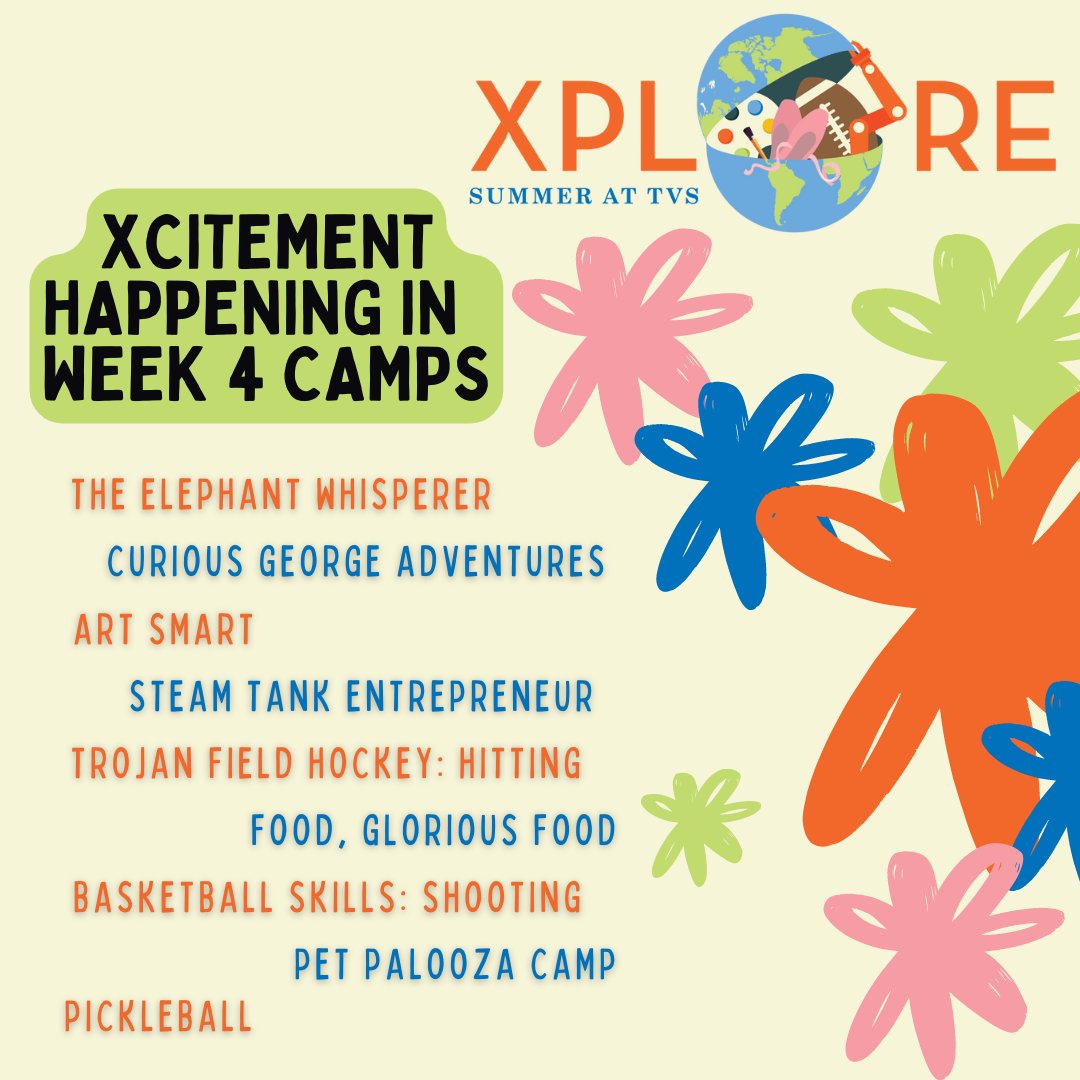 XPLORE
SUMMER AT TVS

XCITEMENT HAPPENING IN WEEK 4 CAMPS

THE ELEPHANT WHISPERER
CURIOUS GEORGE ADVENTURES
ART SMART
STEAM TANK ENTREPRENEUR
TROJAN FIELD HOCKEY: HITTING
FOOD, GLORIOUS FOOD
BASKETBALL SKILLS: SHOOTING
PET PALOOZA CAMP
PICKLEBALL